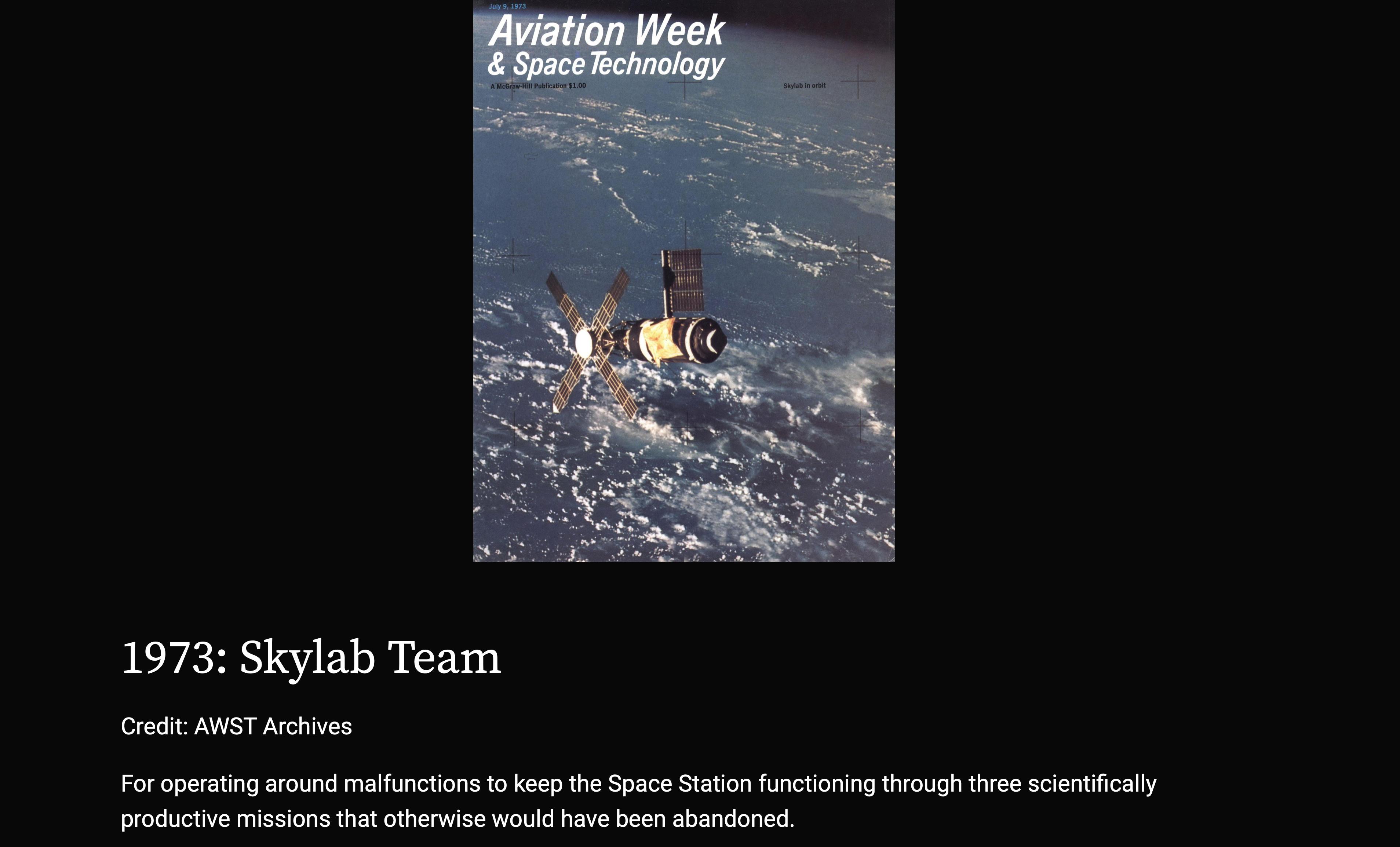 July 9, 1973

Aviation Week & Space Technology

A McGraw-Hill Publication $1.00

Skylab in orbit

1973: Skylab Team

Credit: AWST Archives

For operating around malfunctions to keep the Space Station functioning through three scientifically productive missions that otherwise would have been abandoned.